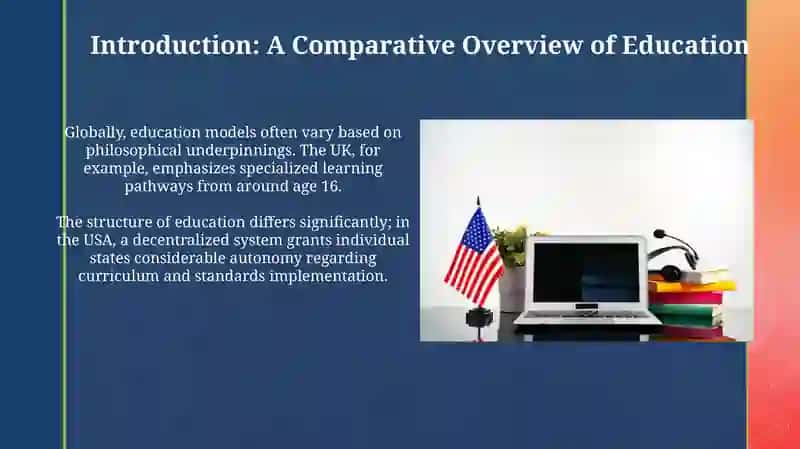 Introduction: A Comparative Overview of Education

Globally, education models often vary based on philosophical underpinnings. The UK, for example, emphasizes specialized learning pathways from around age 16.

The structure of education differs significantly; in the USA, a decentralized system grants individual states considerable autonomy regarding curriculum and standards implementation.